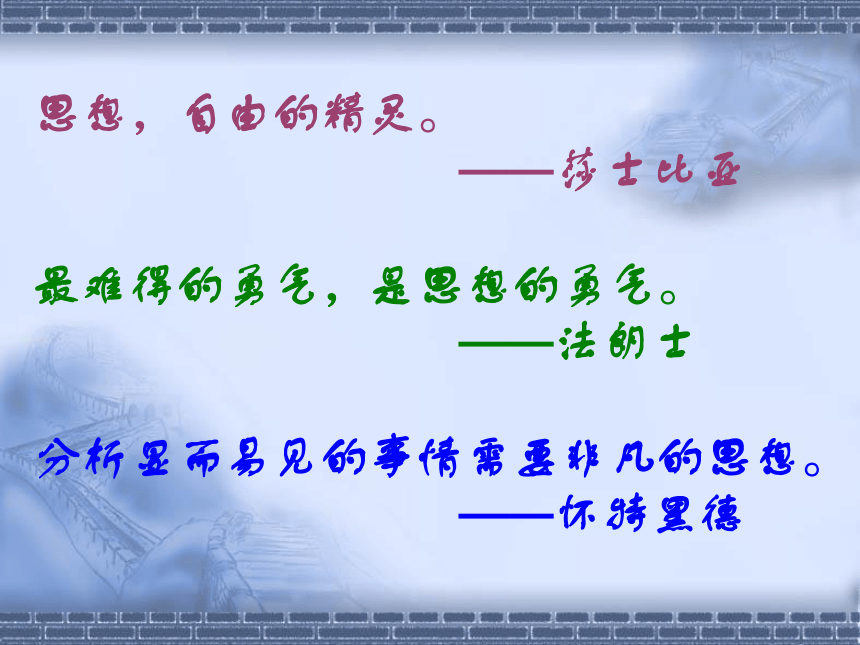 思想，自由的精灵。
——莎士比亚

最难得的勇气，是思想的勇气。
——法朗士

分析显而易见的事情需要非凡的思想。
——怀特黑德